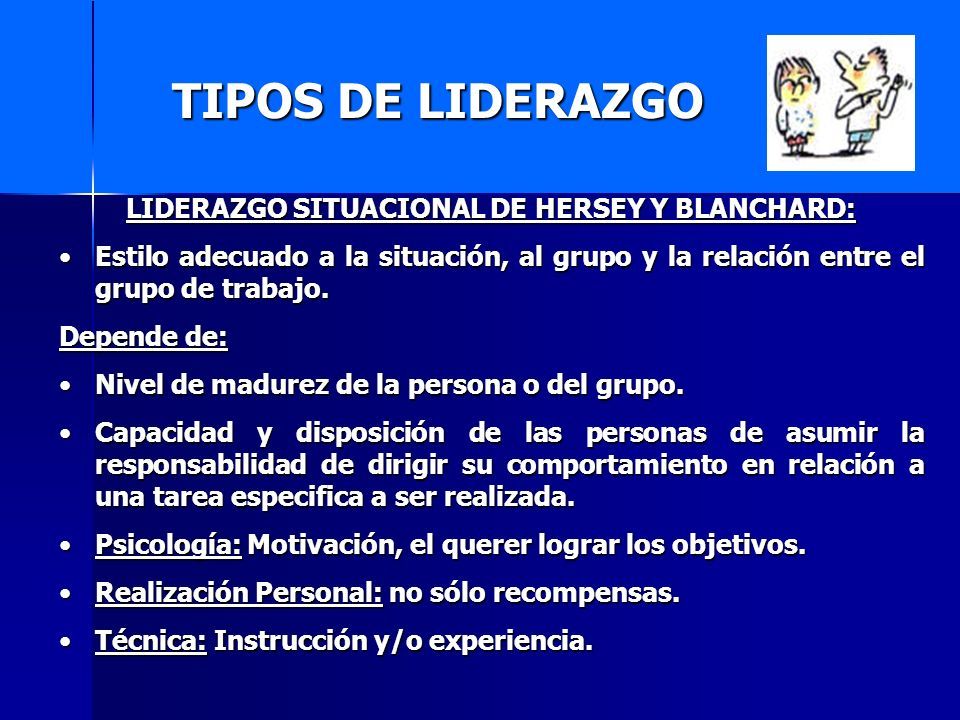 TIPOS DE LIDERAZGO

LIDERAZGO SITUACIONAL DE HERSEY Y BLANCHARD:

• Estilo adecuado a la situación, al grupo y la relación entre el grupo de trabajo.

Depende de:

• Nivel de madurez de la persona o del grupo.

• Capacidad y disposición de las personas de asumir la responsabilidad de dirigir su comportamiento en relación a una tarea especifica a ser realizada.

• Psicología: Motivación, el querer lograr los objetivos.

• Realización Personal: no sólo recompensas.

• Técnica: Instrucción y/o experiencia.